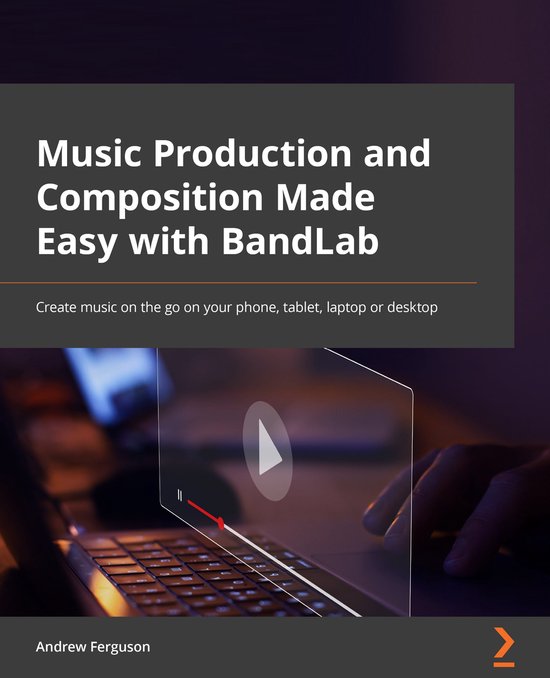 Music Production and Composition Made Easy with BandLab

Create music on the go on your phone, tablet, laptop or desktop

Andrew Ferguson